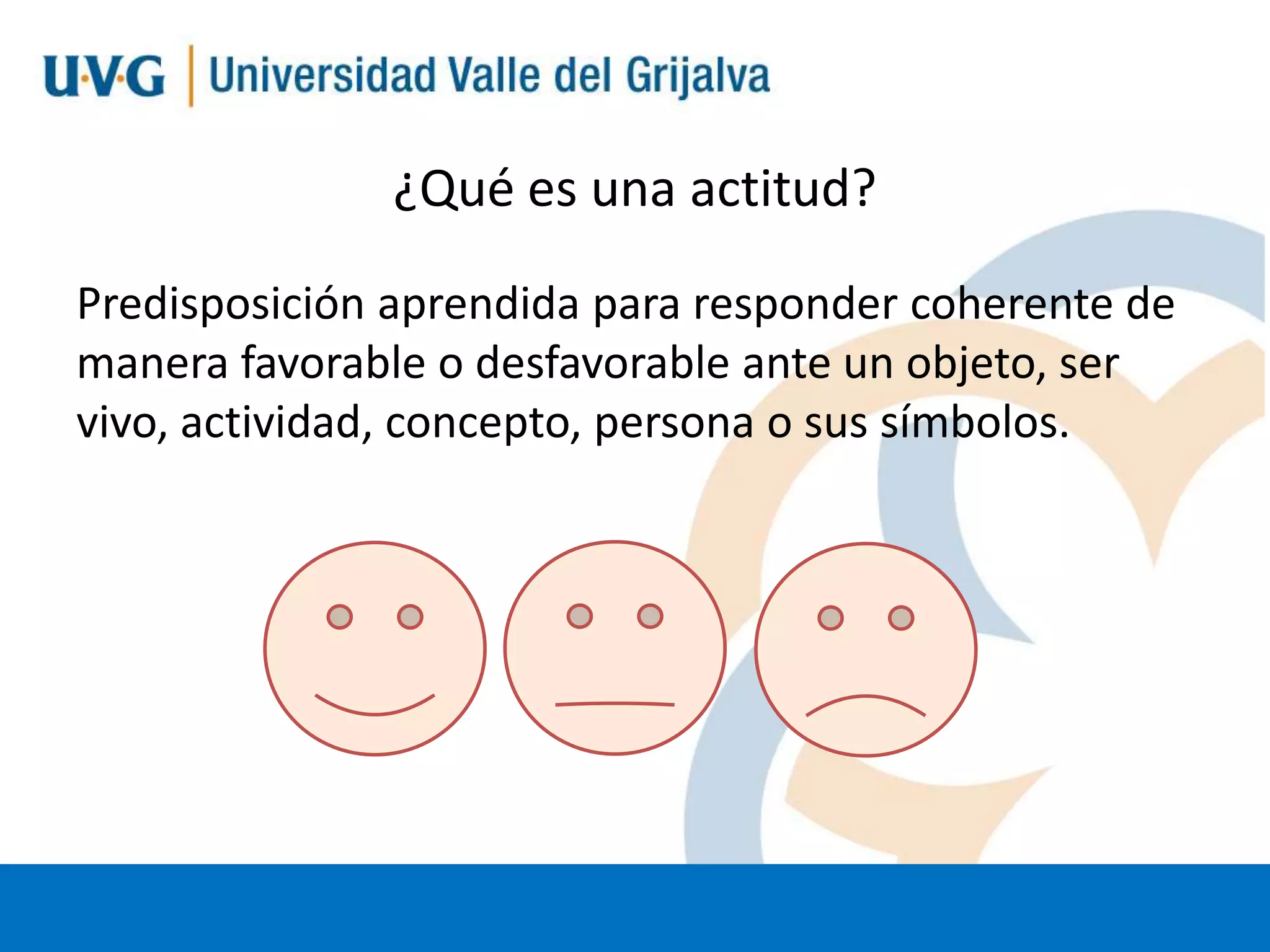 U·V·G | Universidad Valle del Grijalva

¿Qué es una actitud?

Predisposición aprendida para responder coherente de manera favorable o desfavorable ante un objeto, ser vivo, actividad, concepto, persona o sus símbolos.